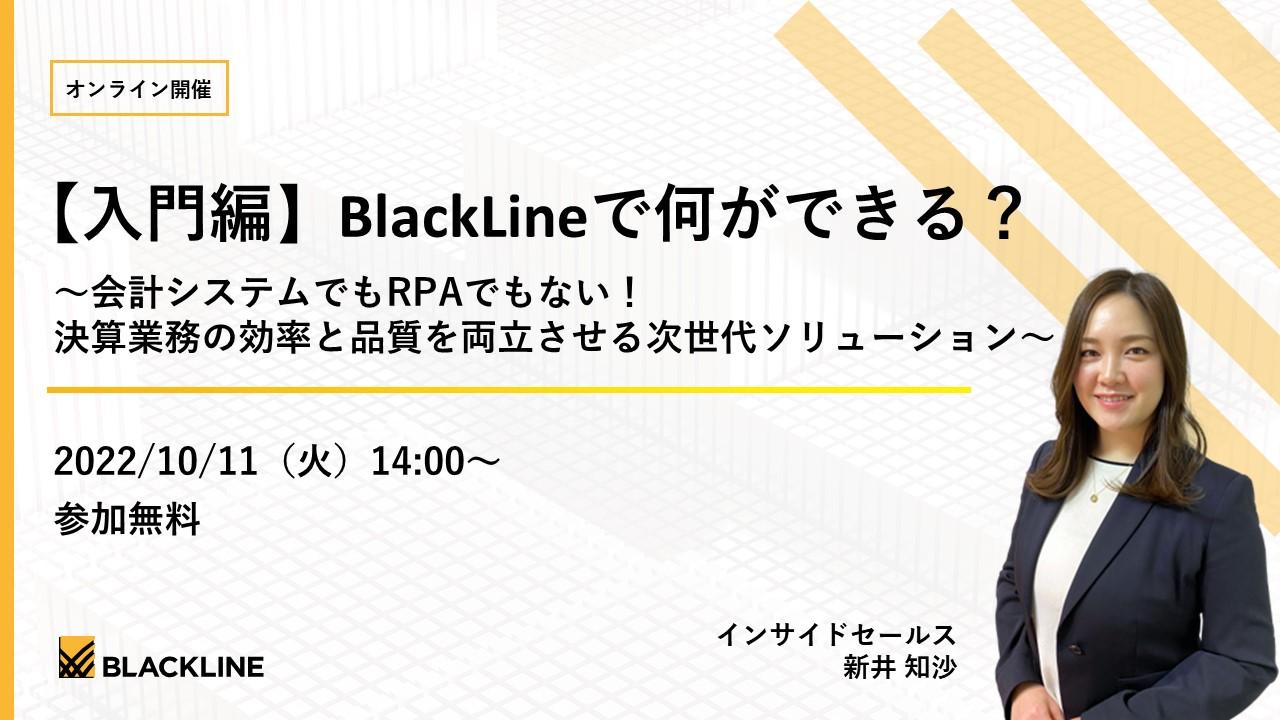 オンライン開催

【入門編】BlackLineで何ができる？

～会計システムでもRPAでもない！
決算業務の効率と品質を両立させる次世代ソリューション～

2022/10/11（火）14:00～
参加無料

BLACKLINE

インサイドセールス
新井 知沙